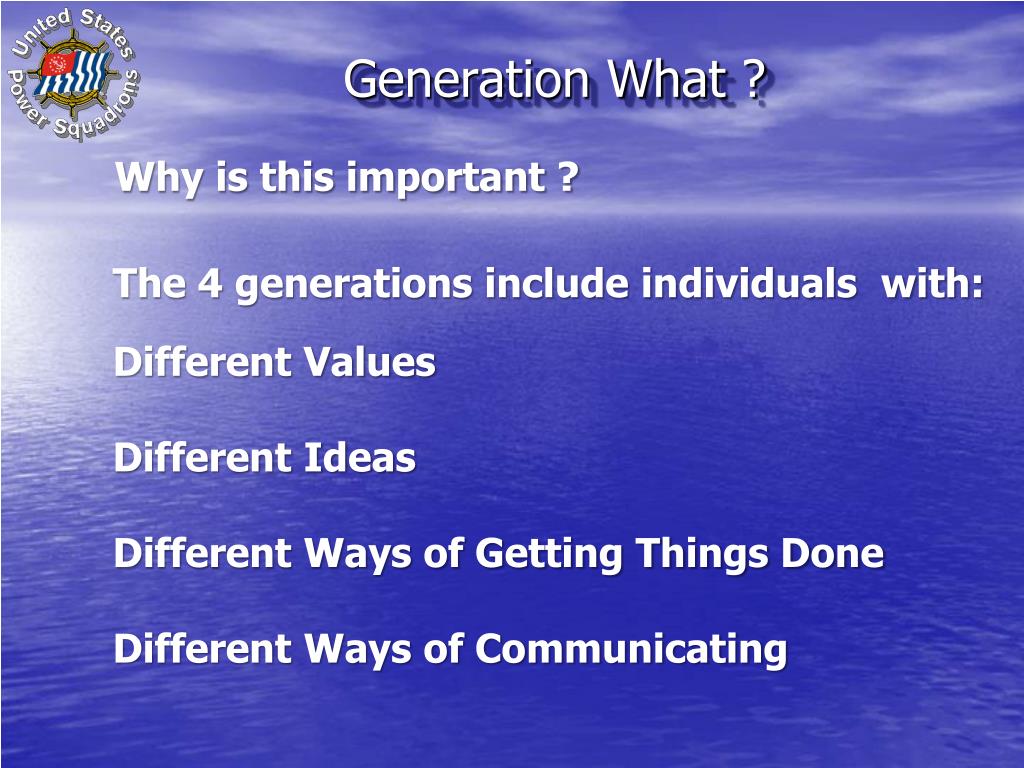 United States Power Squadrons

Generation What ?

Why is this important ?

The 4 generations include individuals with:

Different Values

Different Ideas

Different Ways of Getting Things Done

Different Ways of Communicating